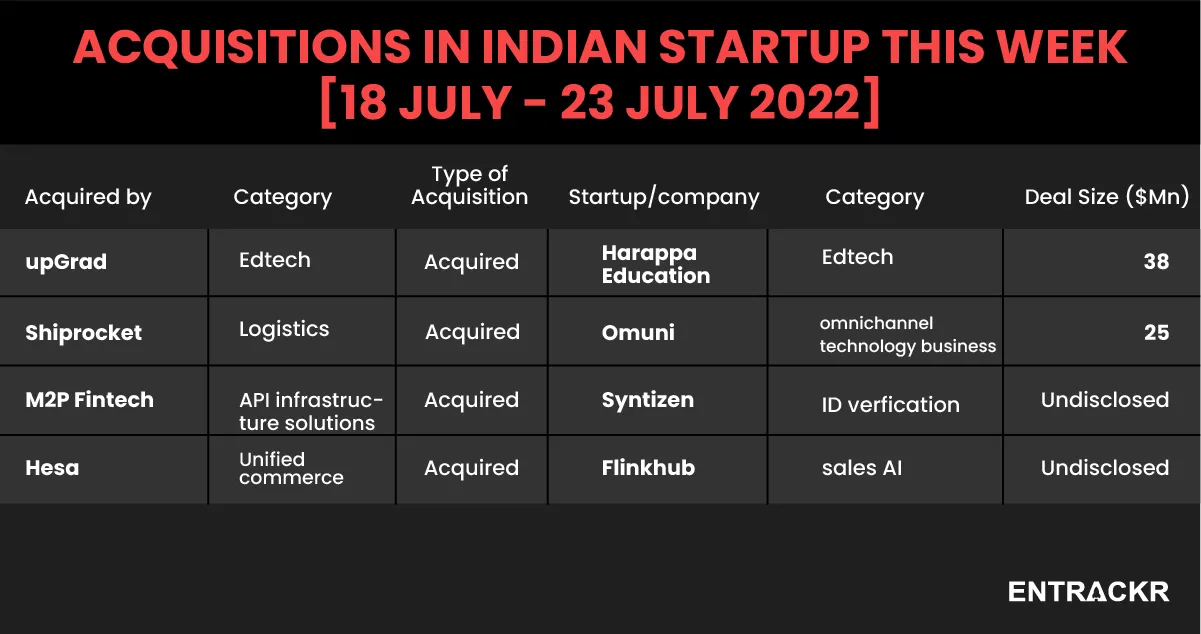 ACQUISITIONS IN INDIAN STARTUP THIS WEEK [18 JULY - 23 JULY 2022]

| Acquired by | Category | Type of Acquisition | Startup/company | Category | Deal Size ($Mn) |
|---|---|---|---|---|---|
| upGrad | Edtech | Acquired | Harappa Education | Edtech | 38 |
| Shiprocket | Logistics | Acquired | Omuni | omnichannel technology business | 25 |
| M2P Fintech | API infrastructure solutions | Acquired | Syntizen | ID verfication | Undisclosed |
| Hesa | Unified commerce | Acquired | Flinkhub | sales AI | Undisclosed |

ENTRACKR